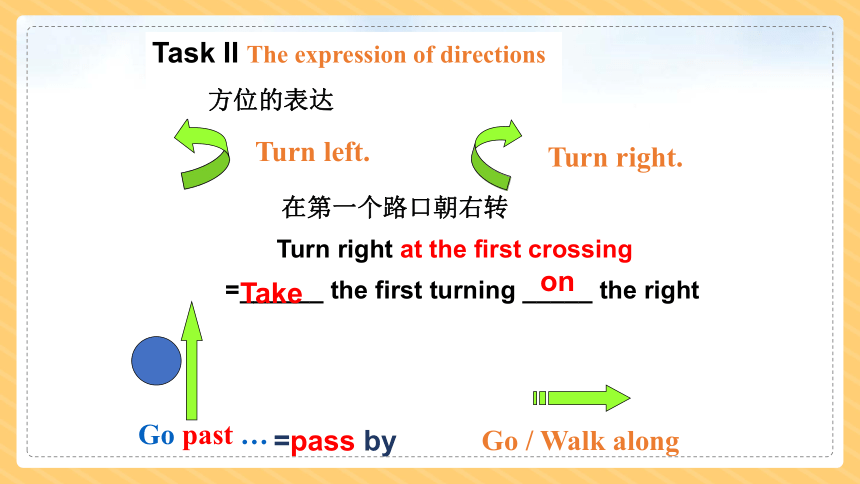 Task II The expression of directions

方位的表达

Turn left.

Turn right.

在第一个路口朝右转

Turn right at the first crossing

=Take the first turning on the right

Go past … =pass by

Go / Walk along